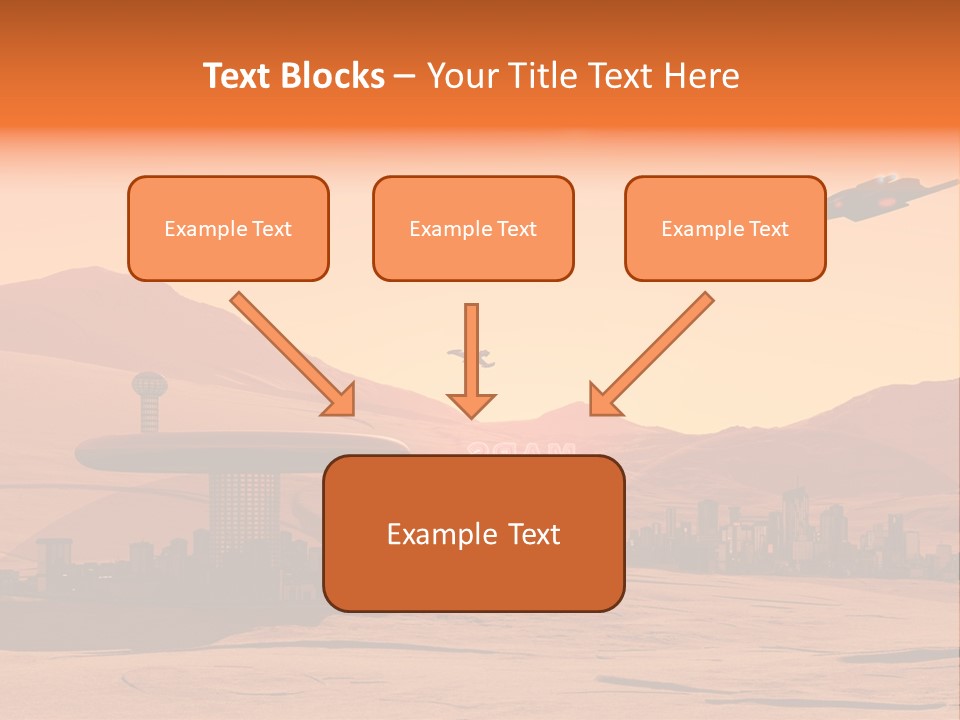 Text Blocks – Your Title Text Here

Example Text

Example Text

Example Text

Example Text